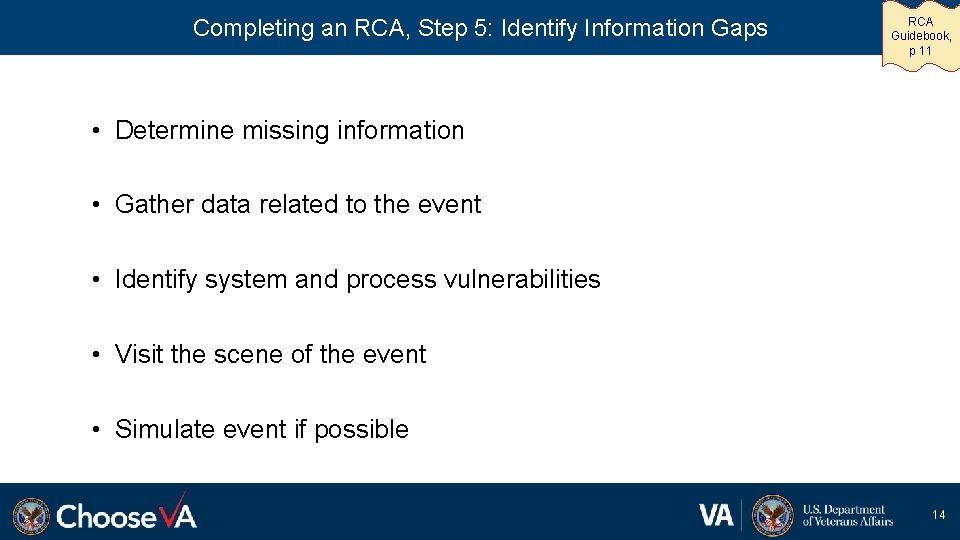 Completing an RCA, Step 5: Identify Information Gaps

RCA Guidebook, p 11

• Determine missing information

• Gather data related to the event

• Identify system and process vulnerabilities

• Visit the scene of the event

• Simulate event if possible

ChooseVA

VA U.S. Department of Veterans Affairs

14